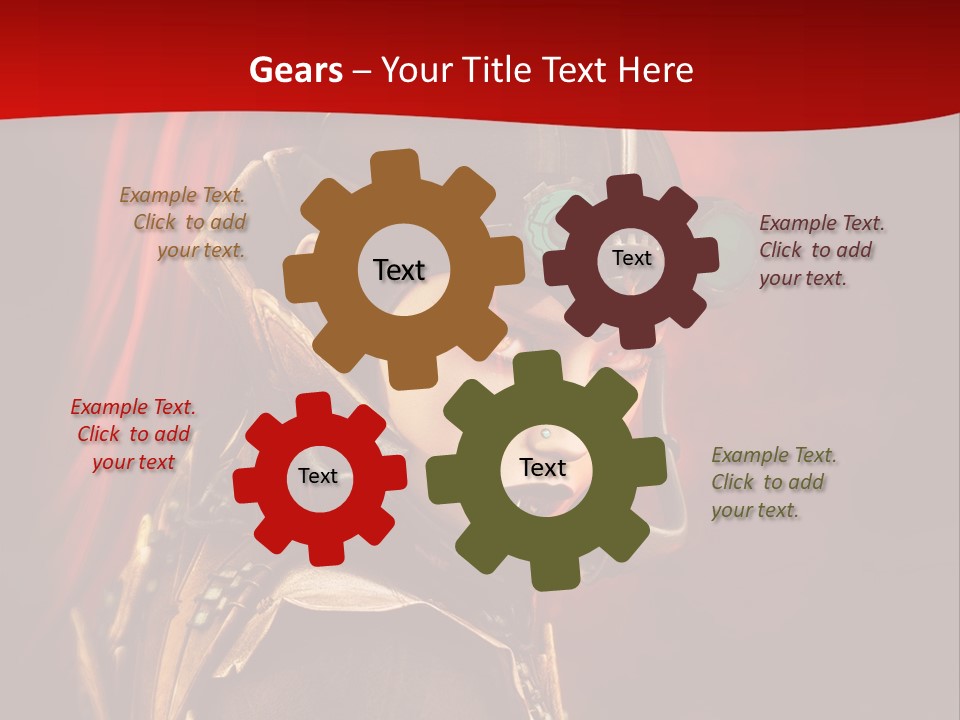 Gears – Your Title Text Here

Example Text. Click to add your text.

Text

Text

Example Text. Click to add your text.

Example Text. Click to add your text

Text

Text

Example Text. Click to add your text.